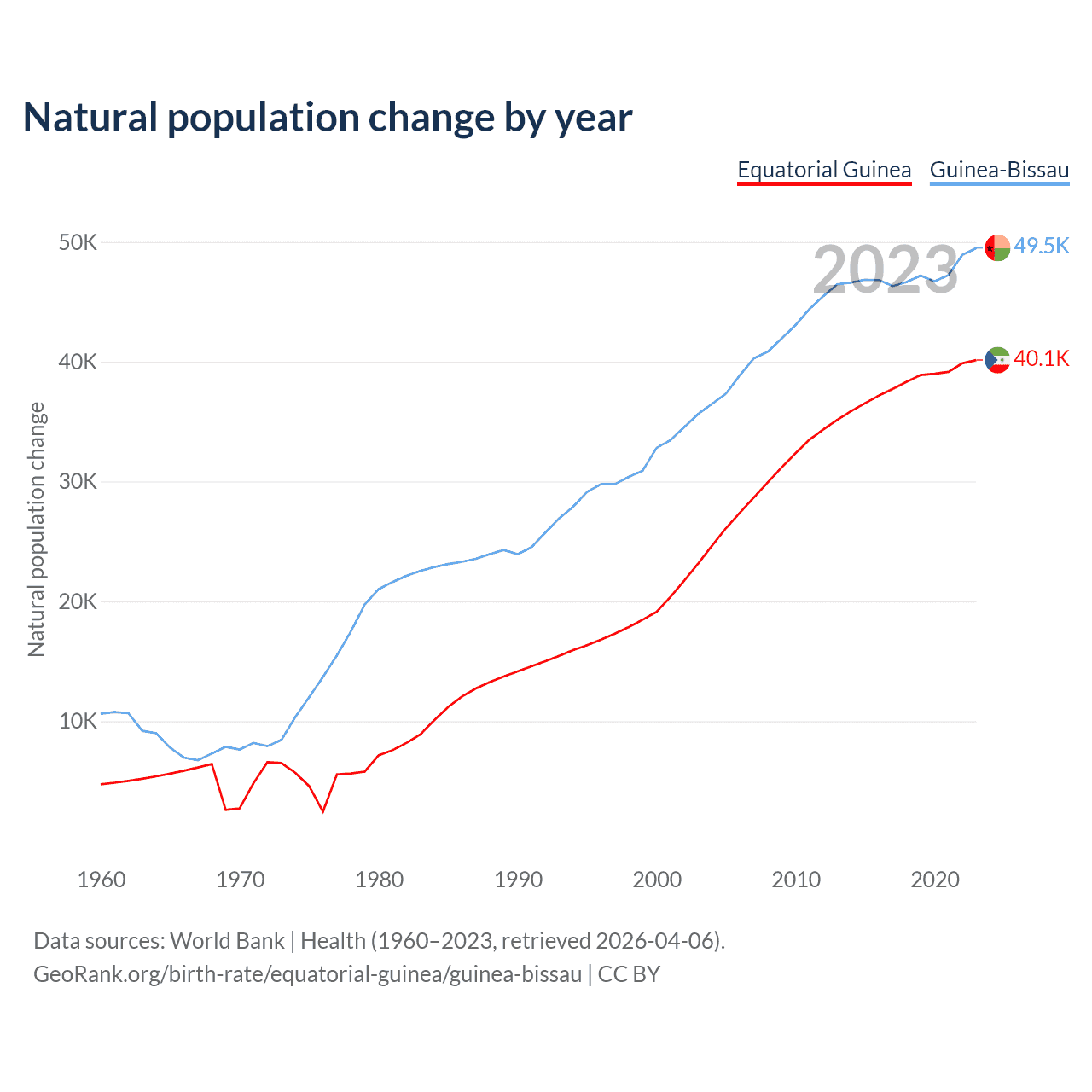 Natural population change by year

Equatorial Guinea
Guinea-Bissau

2023

50K
40K
30K
20K
10K

Natural population change

49.5K
40.1K

1960
1970
1980
1990
2000
2010
2020

Data sources: World Bank | Health (1960–2023, retrieved 2026-04-06).
GeoRank.org/birth-rate/equatorial-guinea/guinea-bissau | CC BY